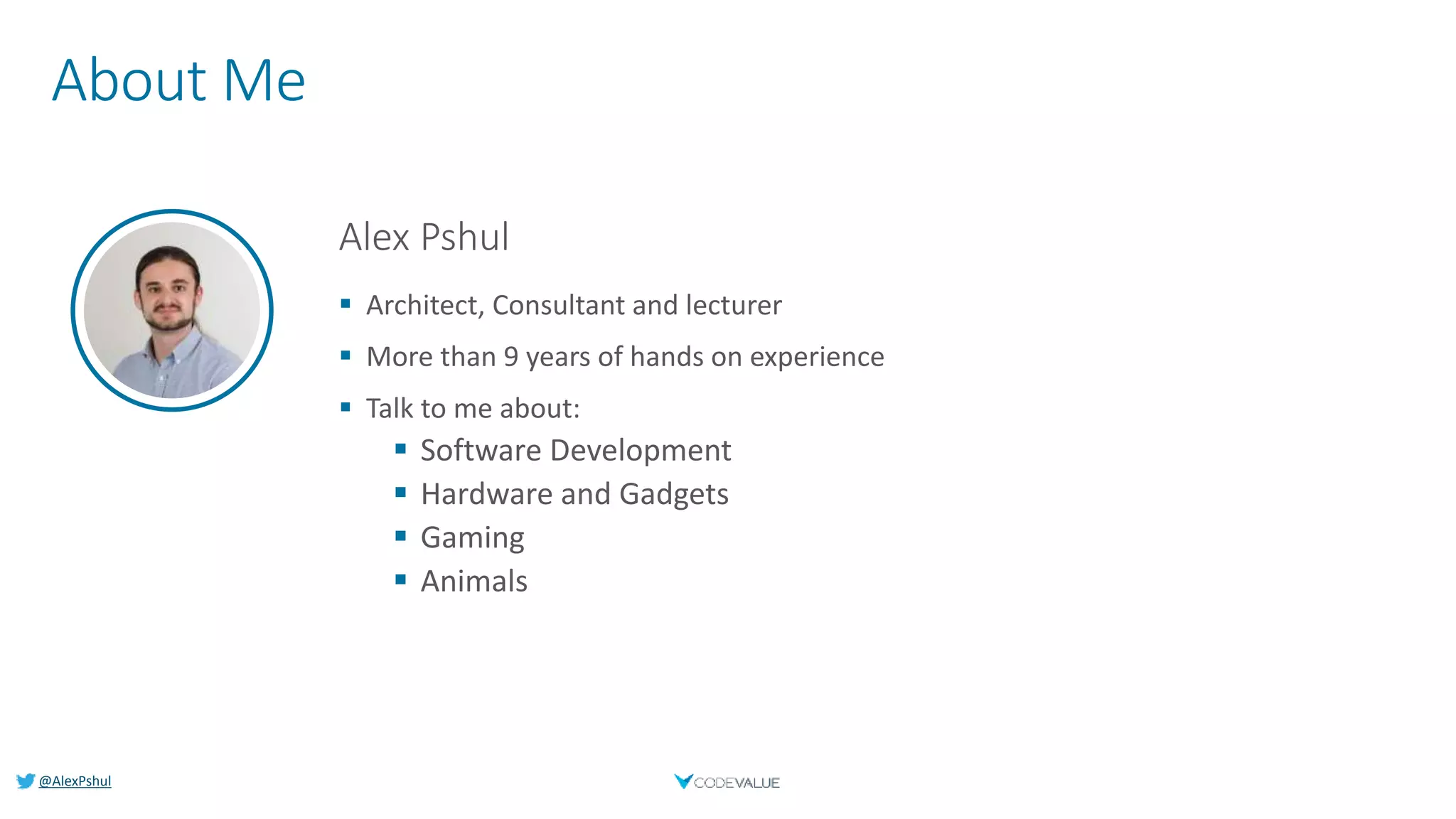 About Me

Alex Pshul

- Architect, Consultant and lecturer
- More than 9 years of hands on experience
- Talk to me about:
  - Software Development
  - Hardware and Gadgets
  - Gaming
  - Animals

@AlexPshul

CODEVALUE